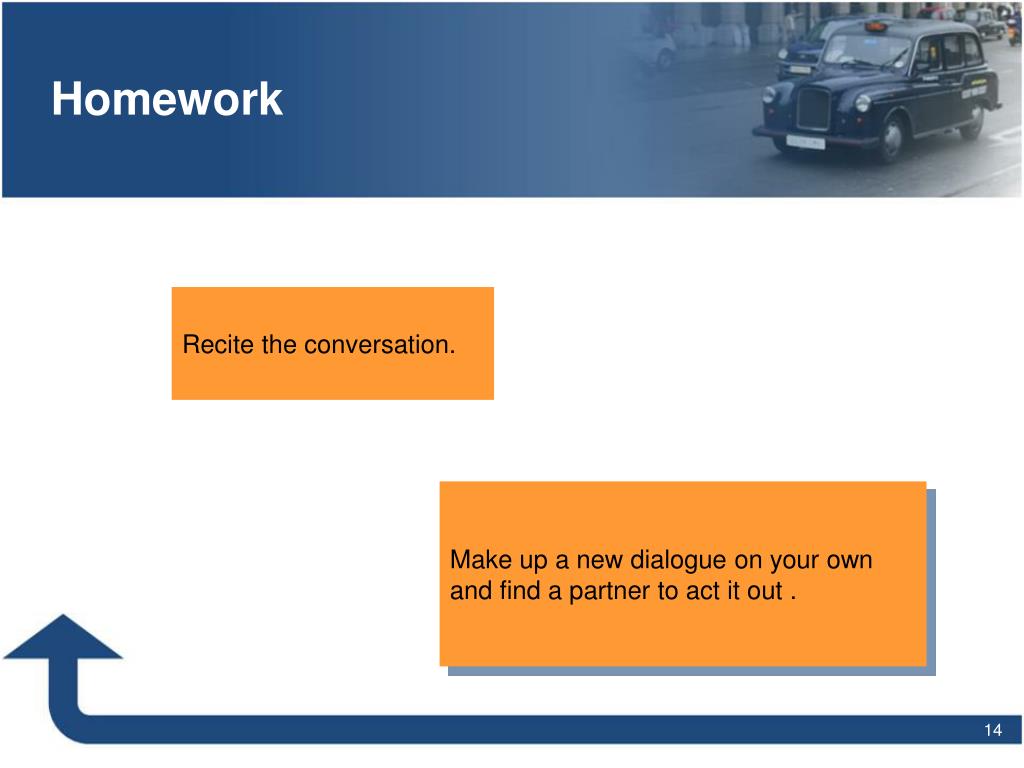 Homework

Recite the conversation.

Make up a new dialogue on your own and find a partner to act it out .

14